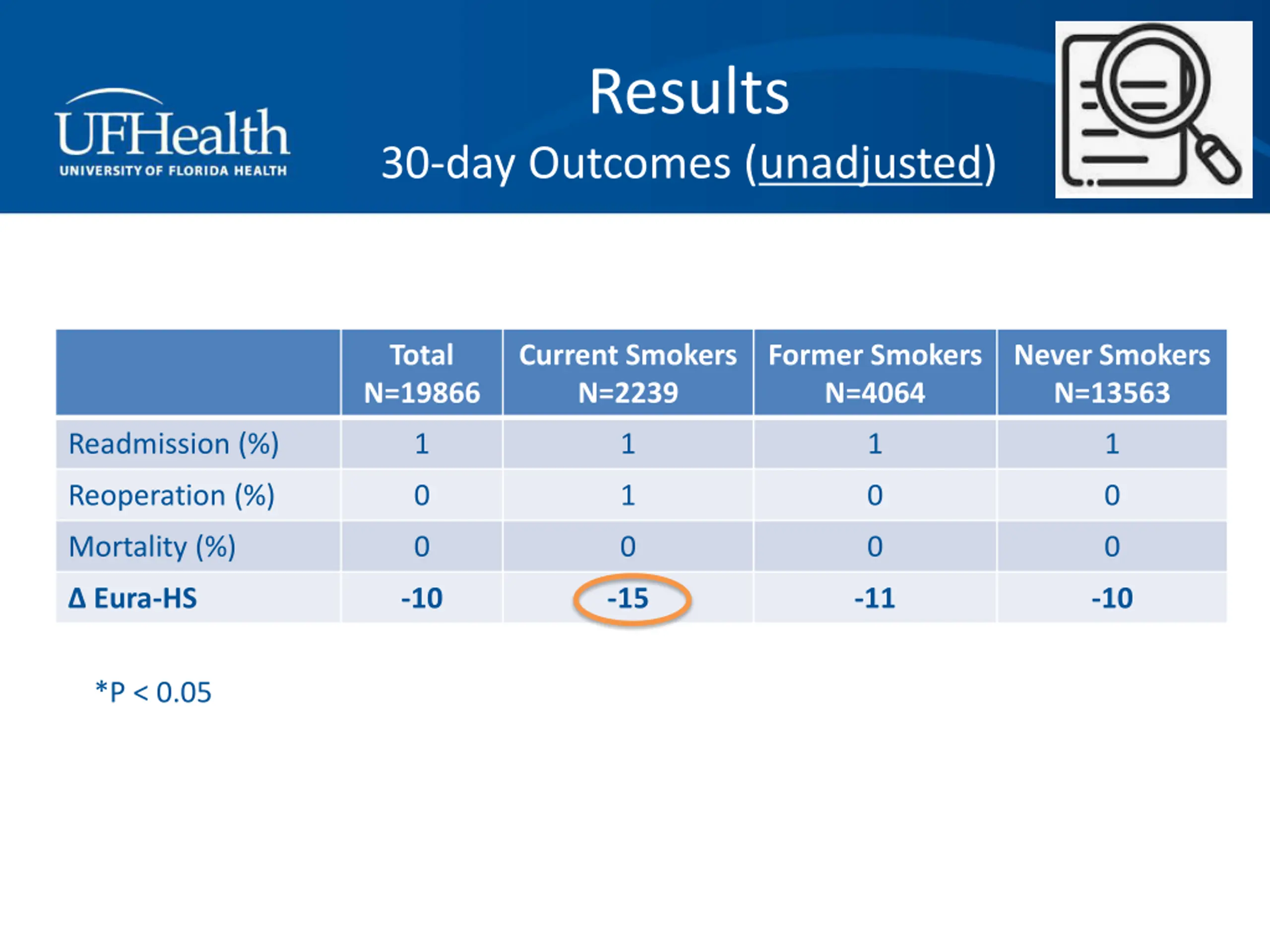 UFHealth
UNIVERSITY OF FLORIDA HEALTH

Results

30-day Outcomes (unadjusted)

| | Total N=19866 | Current Smokers N=2239 | Former Smokers N=4064 | Never Smokers N=13563 |
|---|---|---|---|---|
| Readmission (%) | 1 | 1 | 1 | 1 |
| Reoperation (%) | 0 | 1 | 0 | 0 |
| Mortality (%) | 0 | 0 | 0 | 0 |
| Δ Eura-HS | -10 | -15 | -11 | -10 |

*P < 0.05